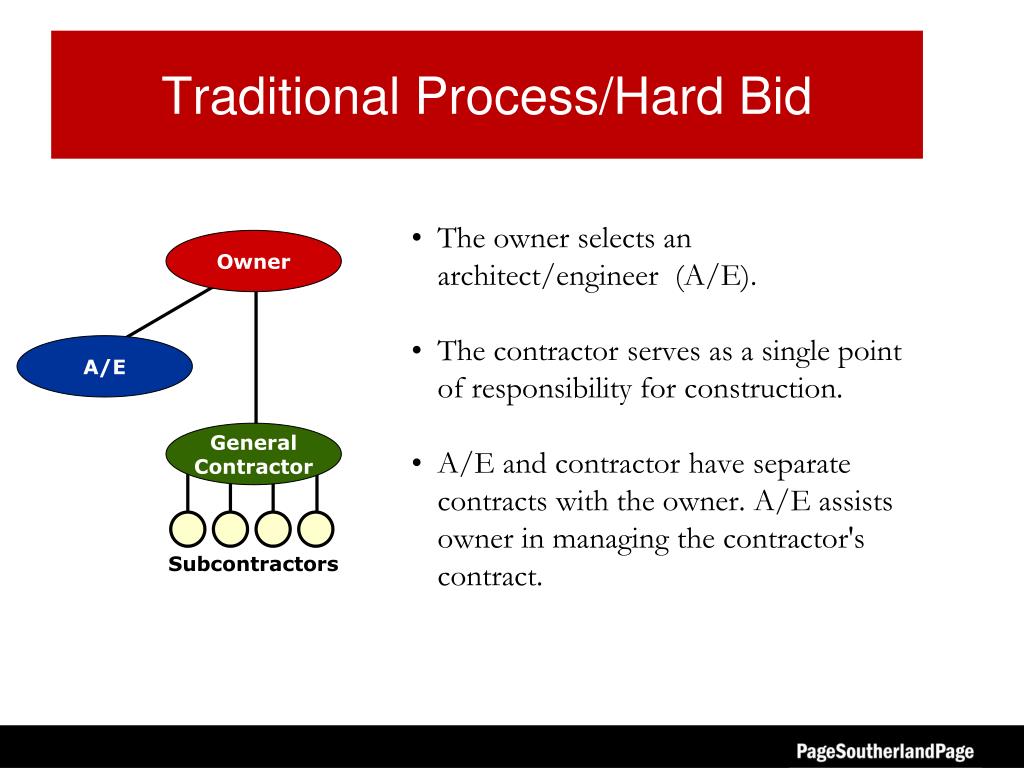 Traditional Process/Hard Bid

Owner

A/E

General Contractor

Subcontractors

• The owner selects an architect/engineer (A/E).

• The contractor serves as a single point of responsibility for construction.

• A/E and contractor have separate contracts with the owner. A/E assists owner in managing the contractor's contract.

PageSoutherlandPage